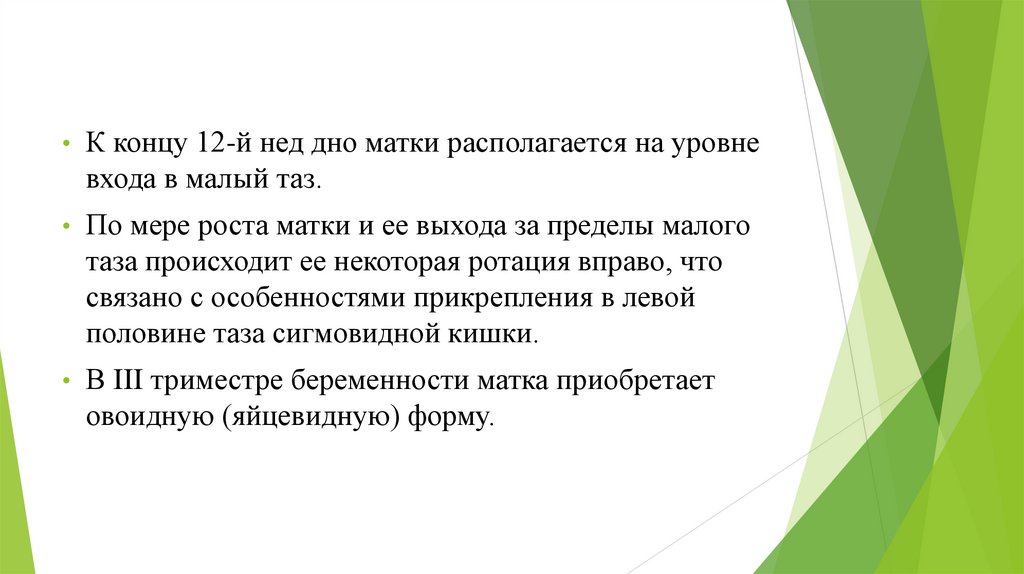 • К концу 12-й нед дно матки располагается на уровне входа в малый таз.

• По мере роста матки и ее выхода за пределы малого таза происходит ее некоторая ротация вправо, что связано с особенностями прикрепления в левой половине таза сигмовидной кишки.

• В III триместре беременности матка приобретает овоидную (яйцевидную) форму.